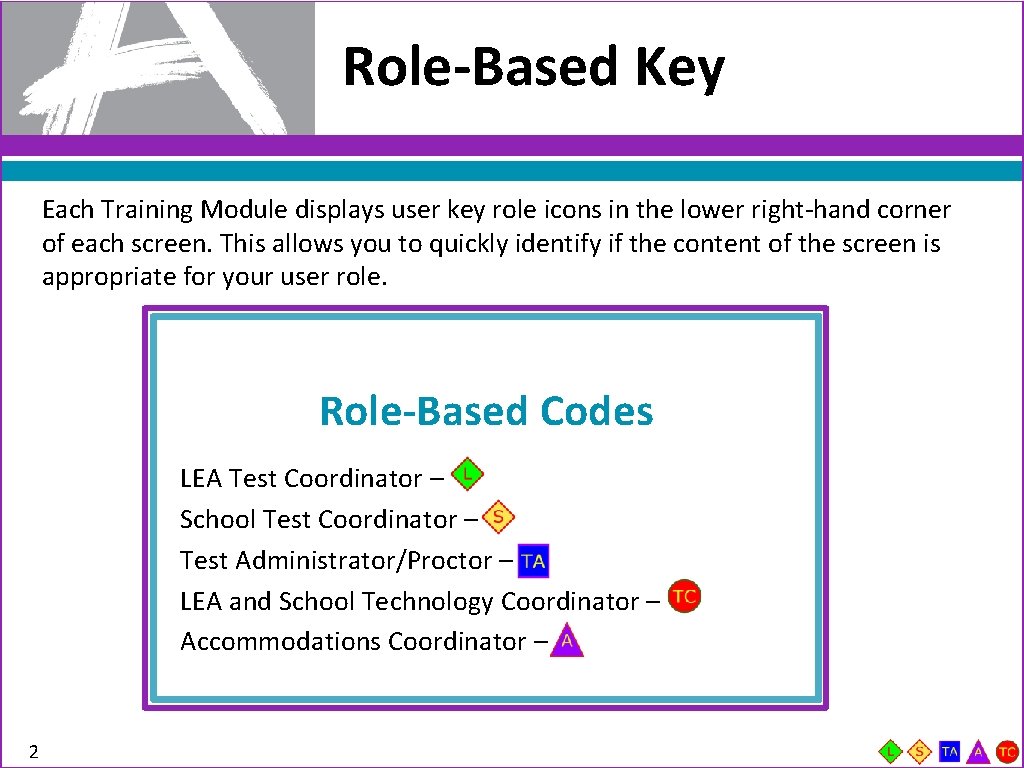 Role-Based Key

Each Training Module displays user key role icons in the lower right-hand corner of each screen. This allows you to quickly identify if the content of the screen is appropriate for your user role.

Role-Based Codes

LEA Test Coordinator – L
School Test Coordinator – S
Test Administrator/Proctor – TA
LEA and School Technology Coordinator – TC
Accommodations Coordinator – A

2

L S TA A TC